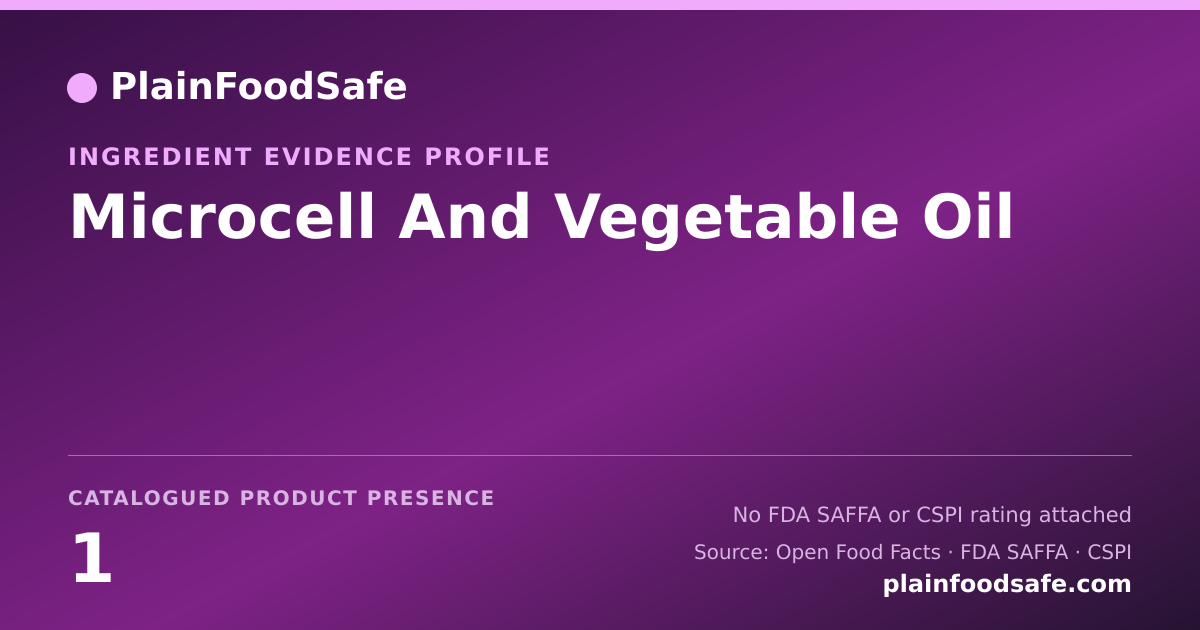 PlainFoodSafe

INGREDIENT EVIDENCE PROFILE

Microcell And Vegetable Oil

CATALOGUED PRODUCT PRESENCE

1

No FDA SAFFA or CSPI rating attached

Source: Open Food Facts · FDA SAFFA · CSPI

plainfoodsafe.com